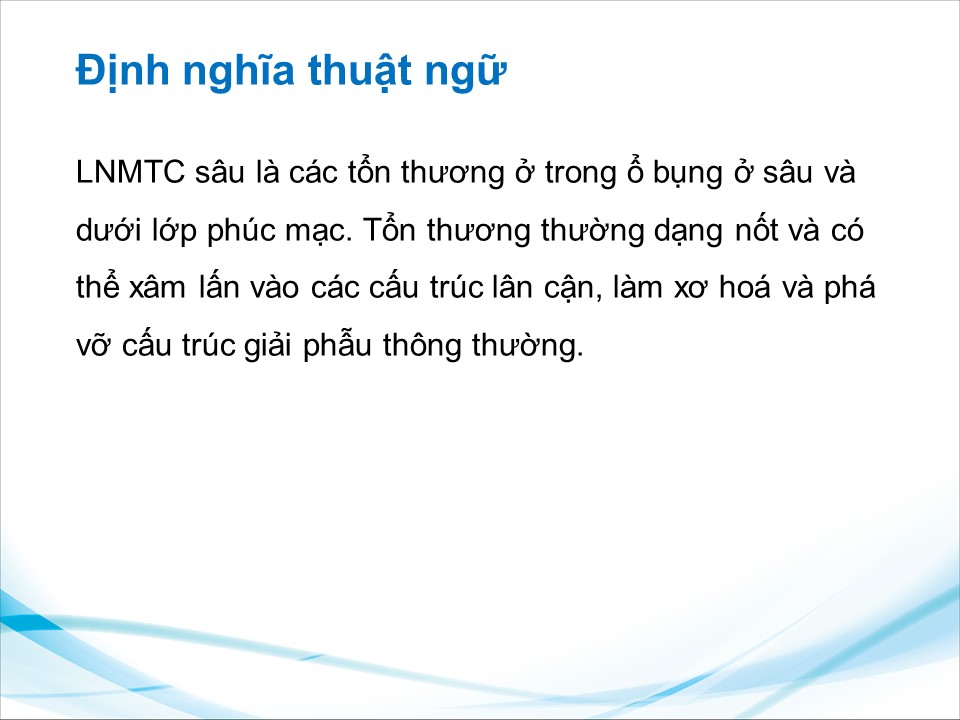 Định nghĩa thuật ngữ

LNMTC sâu là các tổn thương ở trong ổ bụng ở sâu và dưới lớp phúc mạc. Tổn thương thường dạng nốt và có thể xâm lấn vào các cấu trúc lân cận, làm xơ hoá và phá vỡ cấu trúc giải phẫu thông thường.